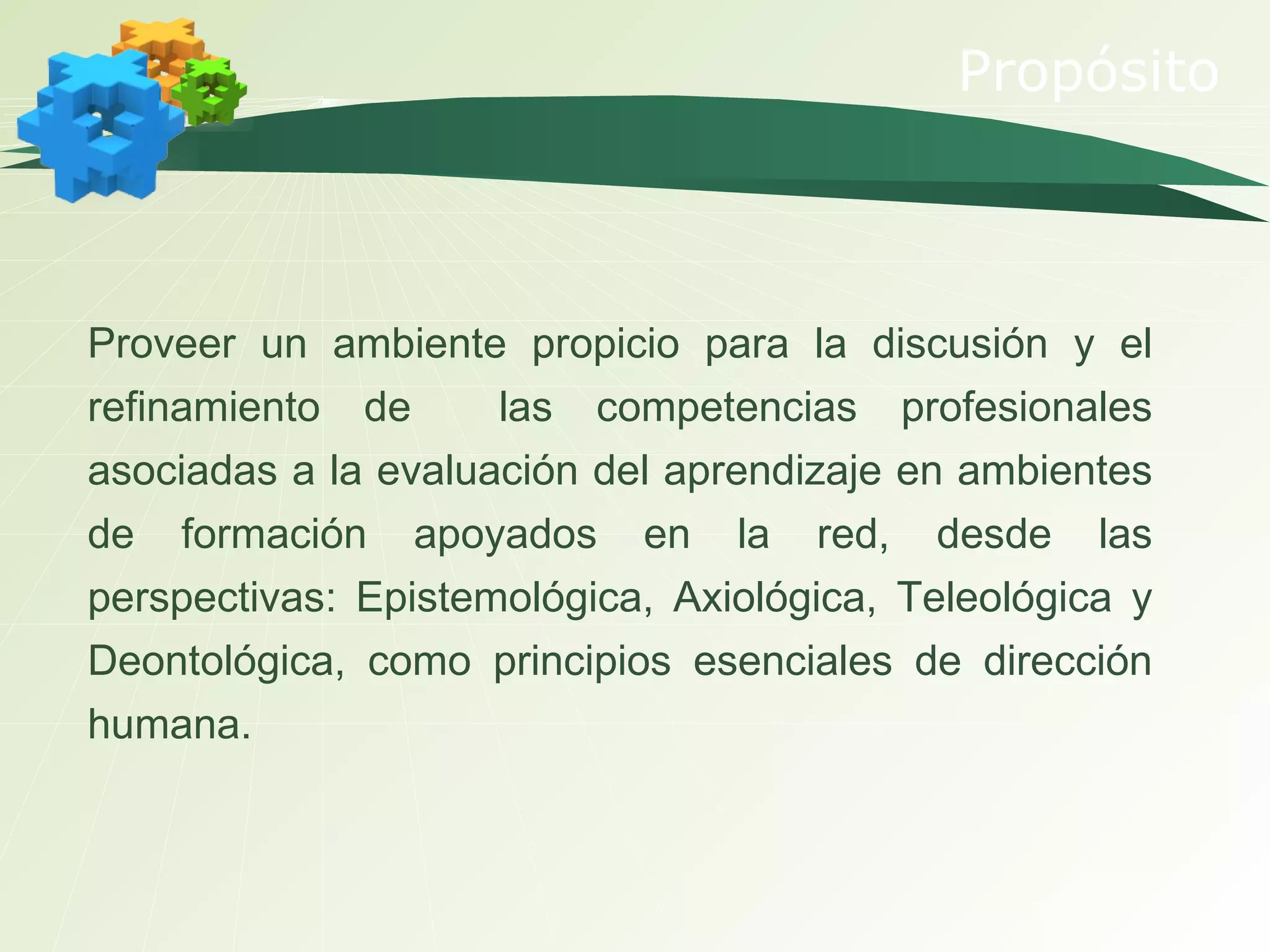 Propósito

Proveer un ambiente propicio para la discusión y el refinamiento de las competencias profesionales asociadas a la evaluación del aprendizaje en ambientes de formación apoyados en la red, desde las perspectivas: Epistemológica, Axiológica, Teleológica y Deontológica, como principios esenciales de dirección humana.